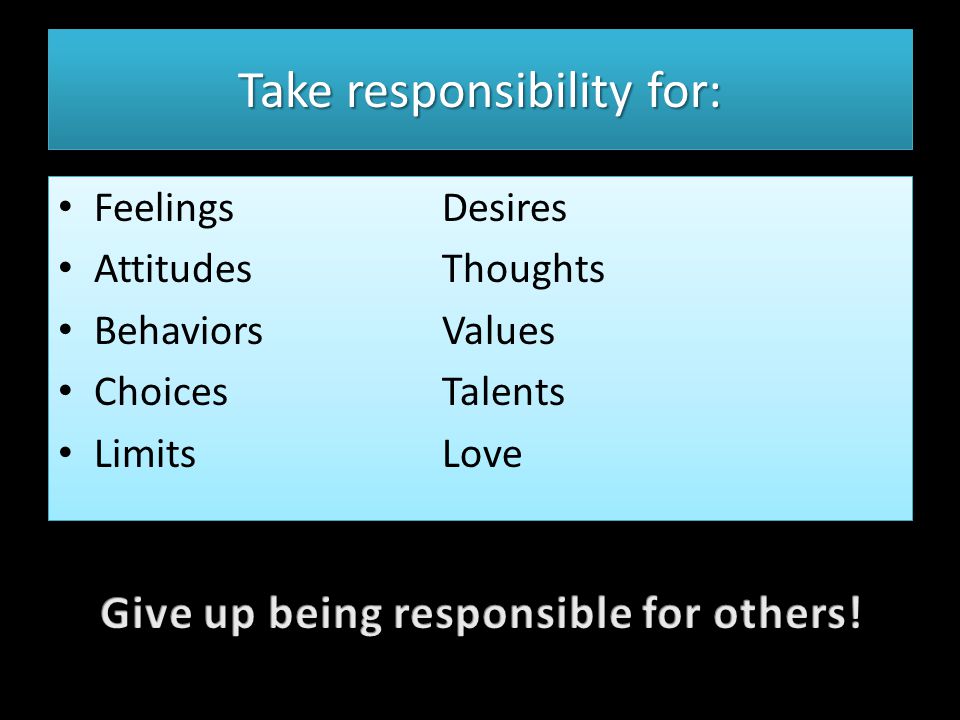 Take responsibility for:

• Feelings
• Attitudes
• Behaviors
• Choices
• Limits

Desires
Thoughts
Values
Talents
Love

Give up being responsible for others!